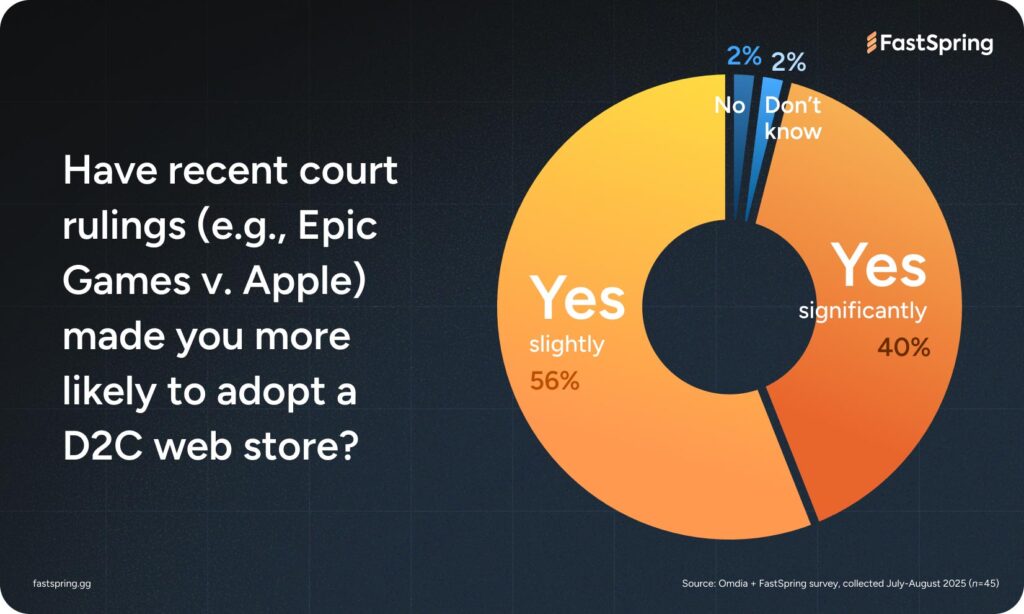 FastSpring

Have recent court rulings (e.g., Epic Games v. Apple) made you more likely to adopt a D2C web store?

2%
No

2%
Don't know

Yes
significantly
40%

Yes
slightly
56%

fastspring.gg

Source: Omdia + FastSpring survey, collected July-August 2025 (n=45)